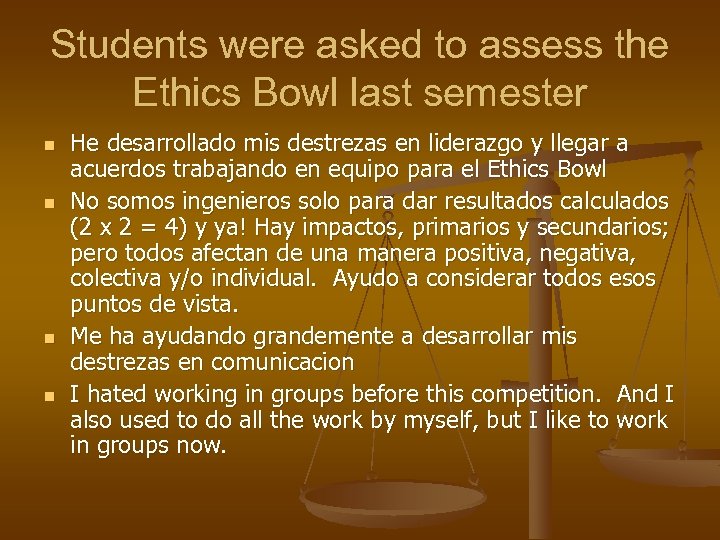 Students were asked to assess the Ethics Bowl last semester

- He desarrollado mis destrezas en liderazgo y llegar a acuerdos trabajando en equipo para el Ethics Bowl
- No somos ingenieros solo para dar resultados calculados (2 x 2 = 4) y ya! Hay impactos, primarios y secundarios; pero todos afectan de una manera positiva, negativa, colectiva y/o individual. Ayudo a considerar todos esos puntos de vista.
- Me ha ayudando grandemente a desarrollar mis destrezas en comunicacion
- I hated working in groups before this competition. And I also used to do all the work by myself, but I like to work in groups now.